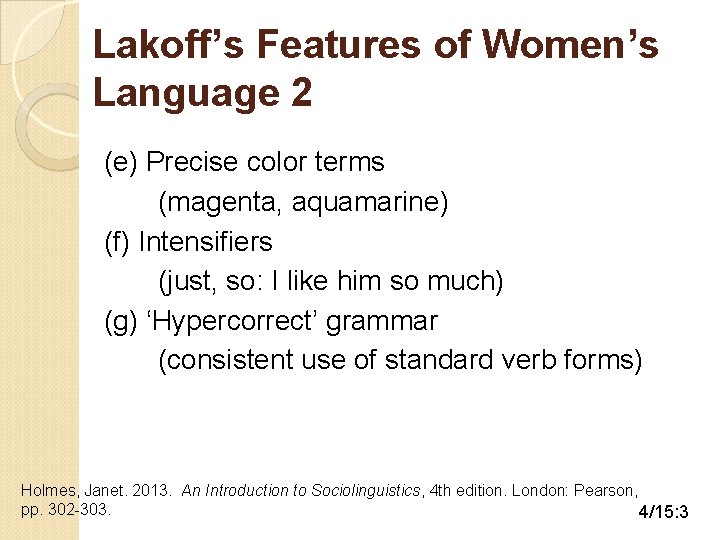 Lakoff’s Features of Women’s Language 2

(e) Precise color terms
(magenta, aquamarine)
(f) Intensifiers
(just, so: I like him so much)
(g) ‘Hypercorrect’ grammar
(consistent use of standard verb forms)

Holmes, Janet. 2013. An Introduction to Sociolinguistics, 4th edition. London: Pearson, pp. 302-303.

4/15:3